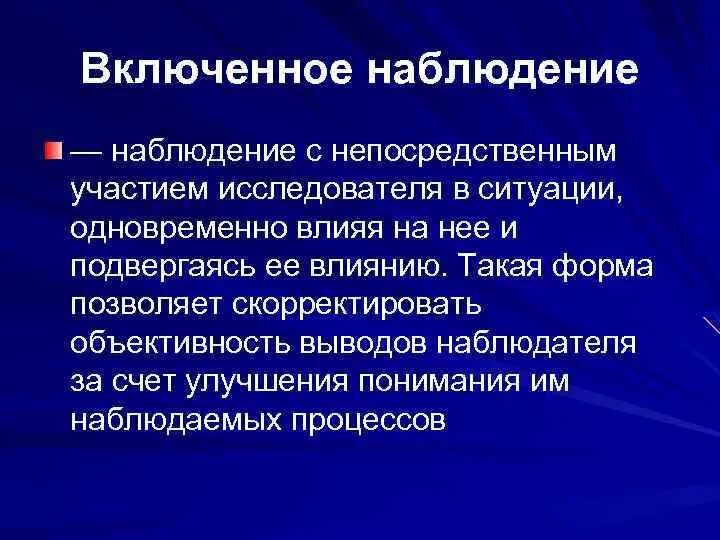 Включенное наблюдение

— наблюдение с непосредственным участием исследователя в ситуации, одновременно влияя на нее и подвергаясь ее влиянию. Такая форма позволяет скорректировать объективность выводов наблюдателя за счет улучшения понимания им наблюдаемых процессов